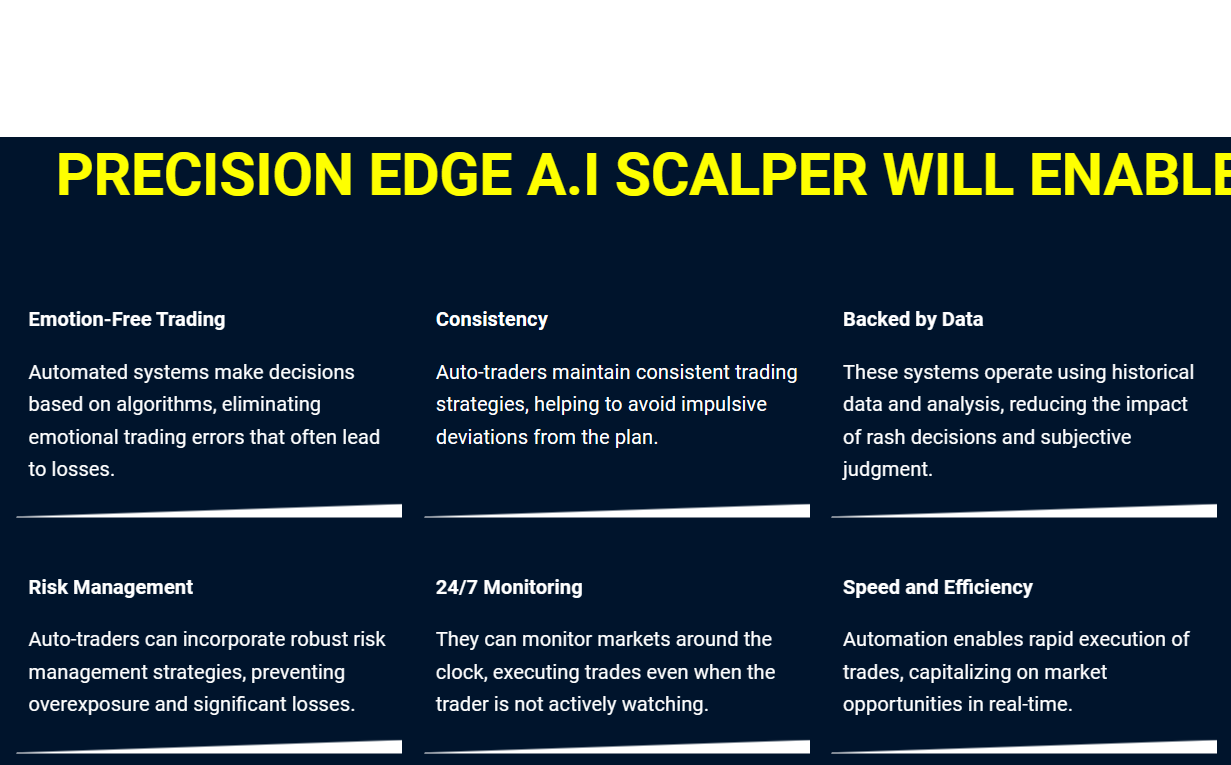 PRECISION EDGE A.I SCALPER WILL ENABLE

Emotion-Free Trading

Automated systems make decisions based on algorithms, eliminating emotional trading errors that often lead to losses.

Consistency

Auto-traders maintain consistent trading strategies, helping to avoid impulsive deviations from the plan.

Backed by Data

These systems operate using historical data and analysis, reducing the impact of rash decisions and subjective judgment.

Risk Management

Auto-traders can incorporate robust risk management strategies, preventing overexposure and significant losses.

24/7 Monitoring

They can monitor markets around the clock, executing trades even when the trader is not actively watching.

Speed and Efficiency

Automation enables rapid execution of trades, capitalizing on market opportunities in real-time.